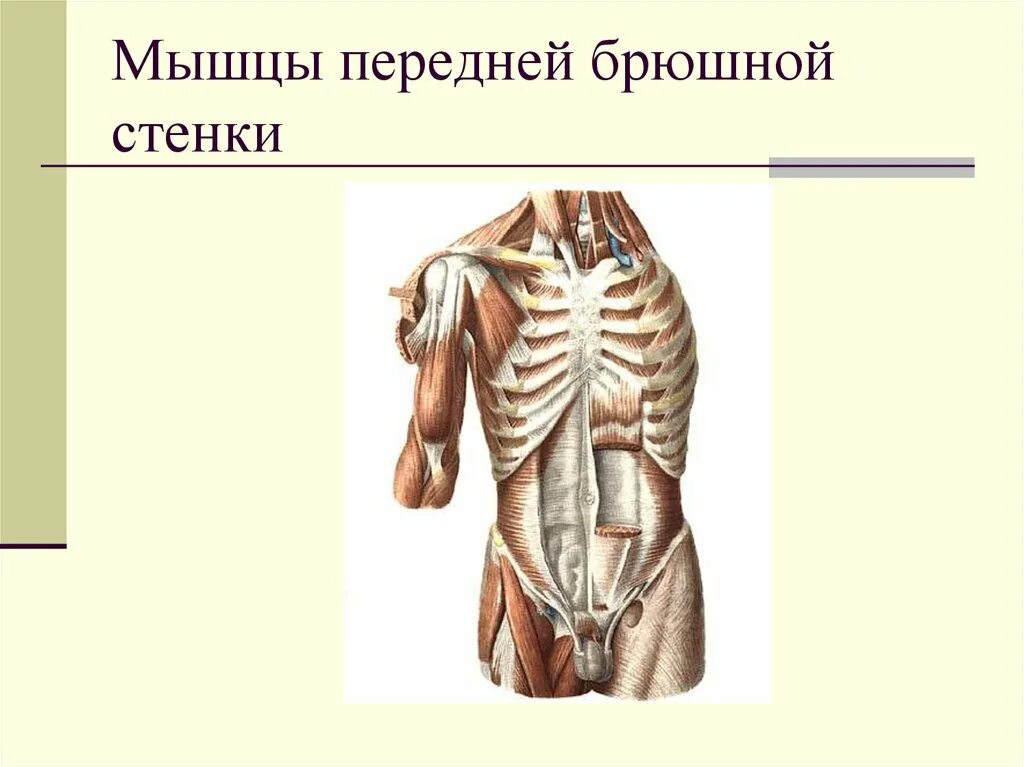 Мышцы передней брюшной стенки